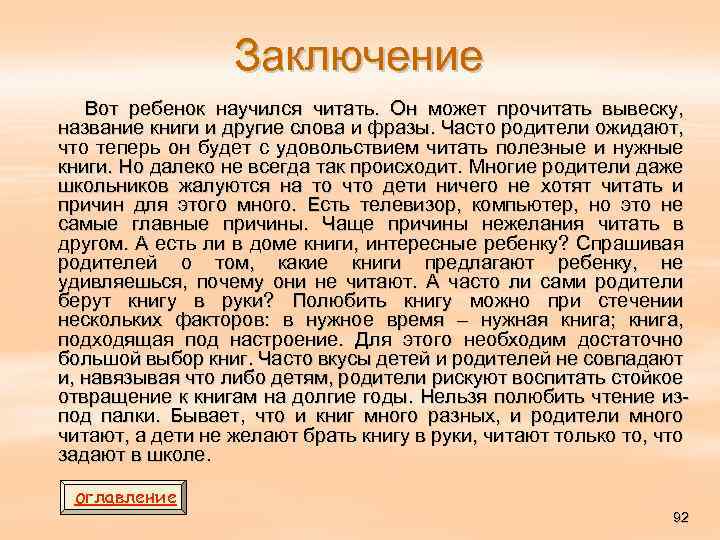 Заключение

Вот ребенок научился читать. Он может прочитать вывеску, название книги и другие слова и фразы. Часто родители ожидают, что теперь он будет с удовольствием читать полезные и нужные книги. Но далеко не всегда так происходит. Многие родители даже школьников жалуются на то что дети ничего не хотят читать и причин для этого много. Есть телевизор, компьютер, но это не самые главные причины. Чаще причины нежелания читать в другом. А есть ли в доме книги, интересные ребенку? Спрашивая родителей о том, какие книги предлагают ребенку, не удивляешься, почему они не читают. А часто ли сами родители берут книгу в руки? Полюбить книгу можно при стечении нескольких факторов: в нужное время – нужная книга; книга, подходящая под настроение. Для этого необходим достаточно большой выбор книг. Часто вкусы детей и родителей не совпадают и, навязывая что либо детям, родители рискуют воспитать стойкое отвращение к книгам на долгие годы. Нельзя полюбить чтение из-под палки. Бывает, что и книг много разных, и родители много читают, а дети не желают брать книгу в руки, читают только то, что задают в школе.

оглавление

92